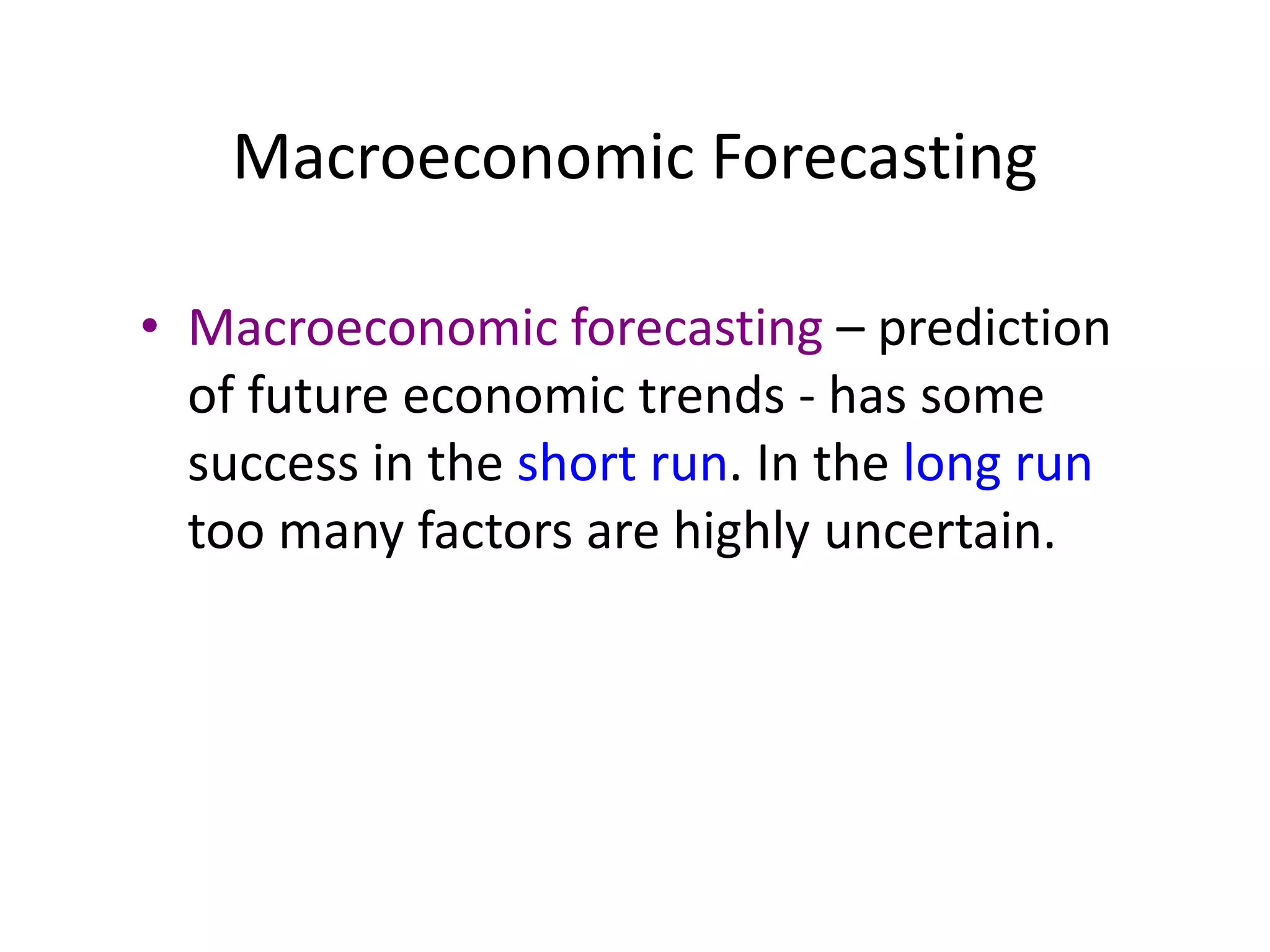 Macroeconomic Forecasting

• Macroeconomic forecasting – prediction of future economic trends - has some success in the short run. In the long run too many factors are highly uncertain.